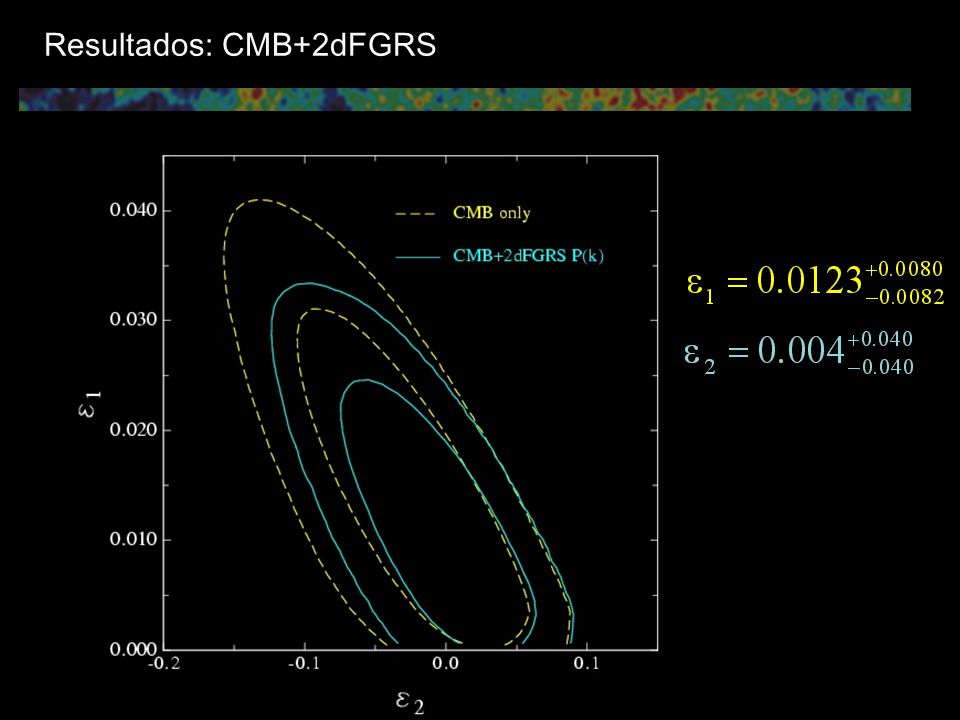 Resultados: CMB+2dFGRS

CMB only
CMB+2dFGRS P(k)

0.040
0.030
0.020
0.010
0.000

$\varepsilon_1$

-0.2
-0.1
0.0
0.1

$\varepsilon_2$

$\varepsilon_1 = 0.0123^{+0.0080}_{-0.0082}$

$\varepsilon_2 = 0.004^{+0.040}_{-0.040}$